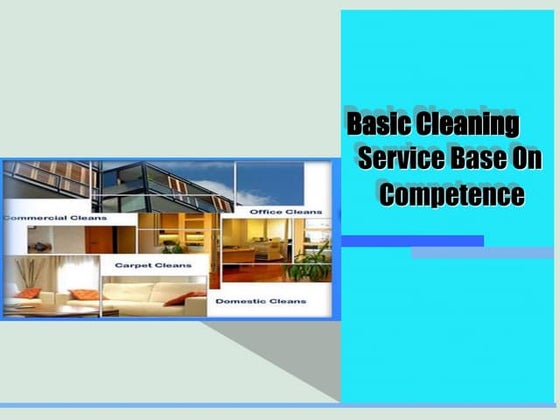 Basic Cleaning Service Base On Competence

Commercial Cleans

Office Cleans

Carpet Cleans

Domestic Cleans